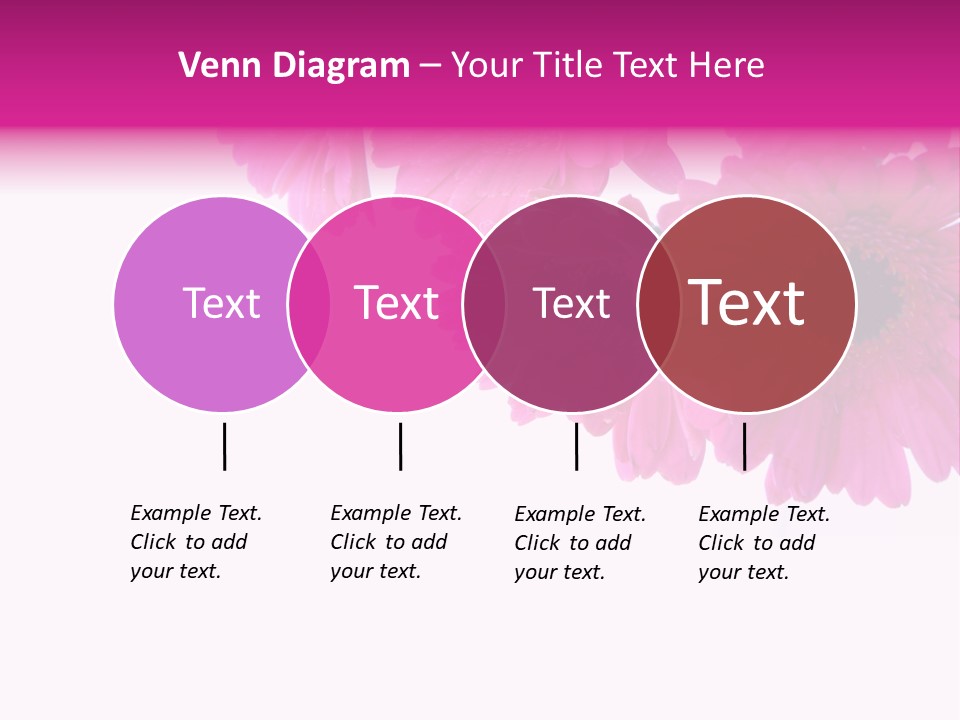 Venn Diagram – Your Title Text Here

Text

Text

Text

Text

Example Text. Click to add your text.

Example Text. Click to add your text.

Example Text. Click to add your text.

Example Text. Click to add your text.